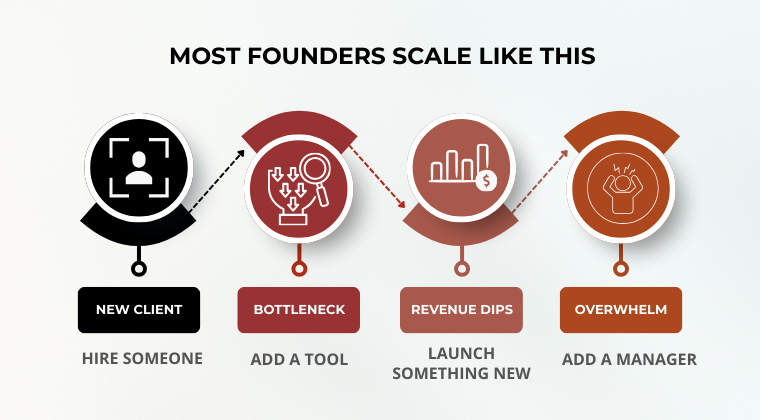 MOST FOUNDERS SCALE LIKE THIS

NEW CLIENT

HIRE SOMEONE

BOTTLENECK

ADD A TOOL

REVENUE DIPS

LAUNCH SOMETHING NEW

OVERWHELM

ADD A MANAGER